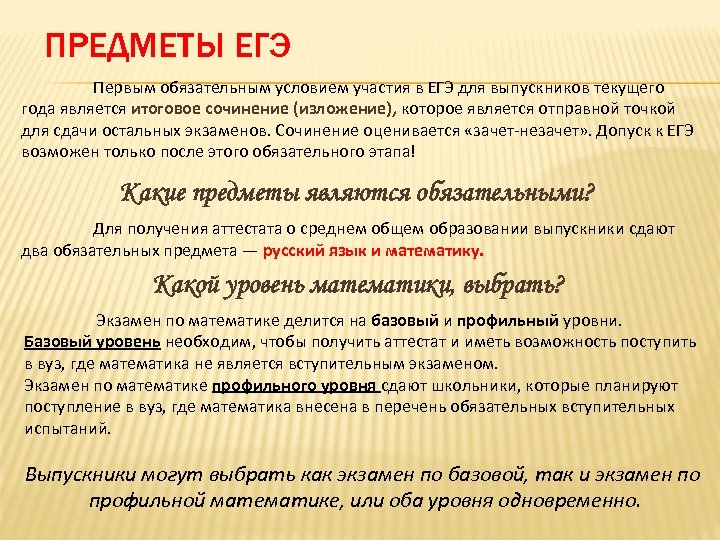 ПРЕДМЕТЫ ЕГЭ

Первым обязательным условием участия в ЕГЭ для выпускников текущего года является итоговое сочинение (изложение), которое является отправной точкой для сдачи остальных экзаменов. Сочинение оценивается «зачет-незачет». Допуск к ЕГЭ возможен только после этого обязательного этапа!

Какие предметы являются обязательными?

Для получения аттестата о среднем общем образовании выпускники сдают два обязательных предмета — русский язык и математику.

Какой уровень математики, выбрать?

Экзамен по математике делится на базовый и профильный уровни.
Базовый уровень необходим, чтобы получить аттестат и иметь возможность поступить в вуз, где математика не является вступительным экзаменом.
Экзамен по математике профильного уровня сдают школьники, которые планируют поступление в вуз, где математика внесена в перечень обязательных вступительных испытаний.

Выпускники могут выбрать как экзамен по базовой, так и экзамен по профильной математике, или оба уровня одновременно.